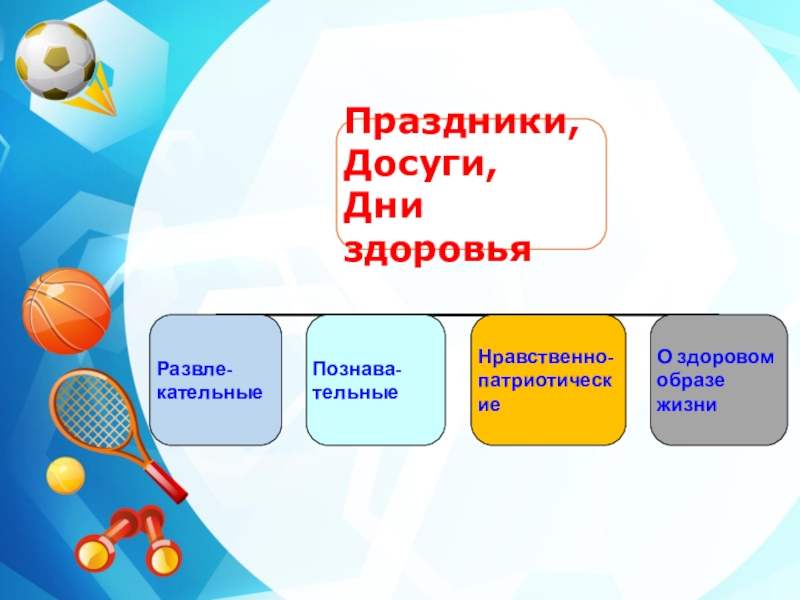 Праздники,
Досуги,
Дни здоровья

Развлекательные

Познавательные

Нравственно-патриотические

О здоровом образе жизни